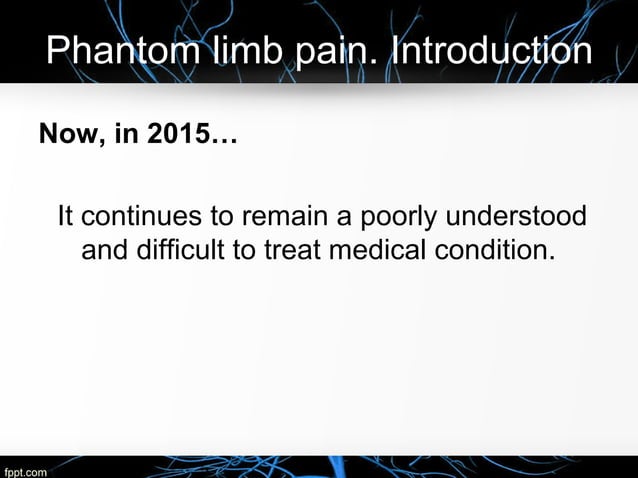 Phantom limb pain. Introduction

Now, in 2015…

It continues to remain a poorly understood and difficult to treat medical condition.

fppt.com